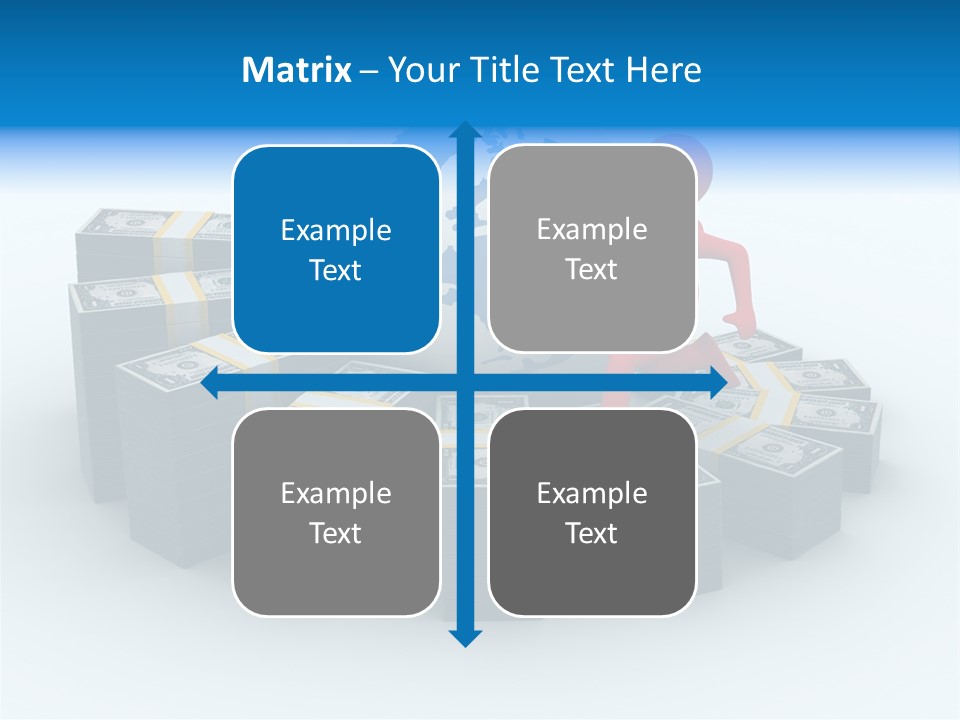 Matrix – Your Title Text Here

Example Text

Example Text

Example Text

Example Text